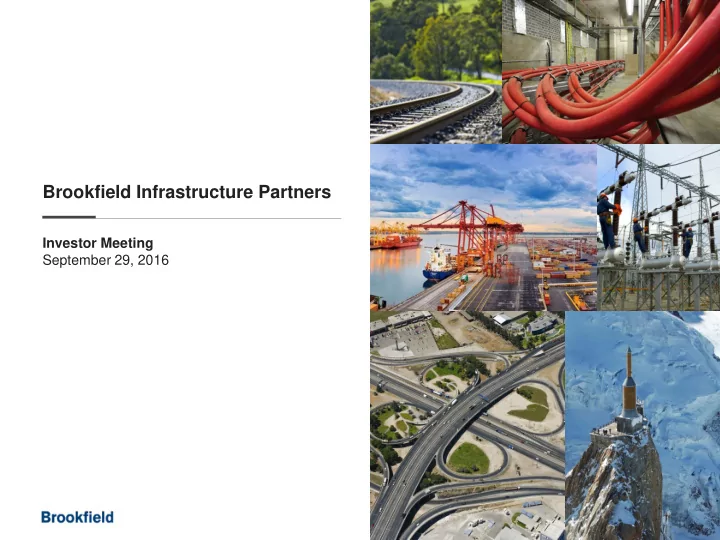 Brookfield Infrastructure Partners

Investor Meeting
September 29, 2016

Brookfield